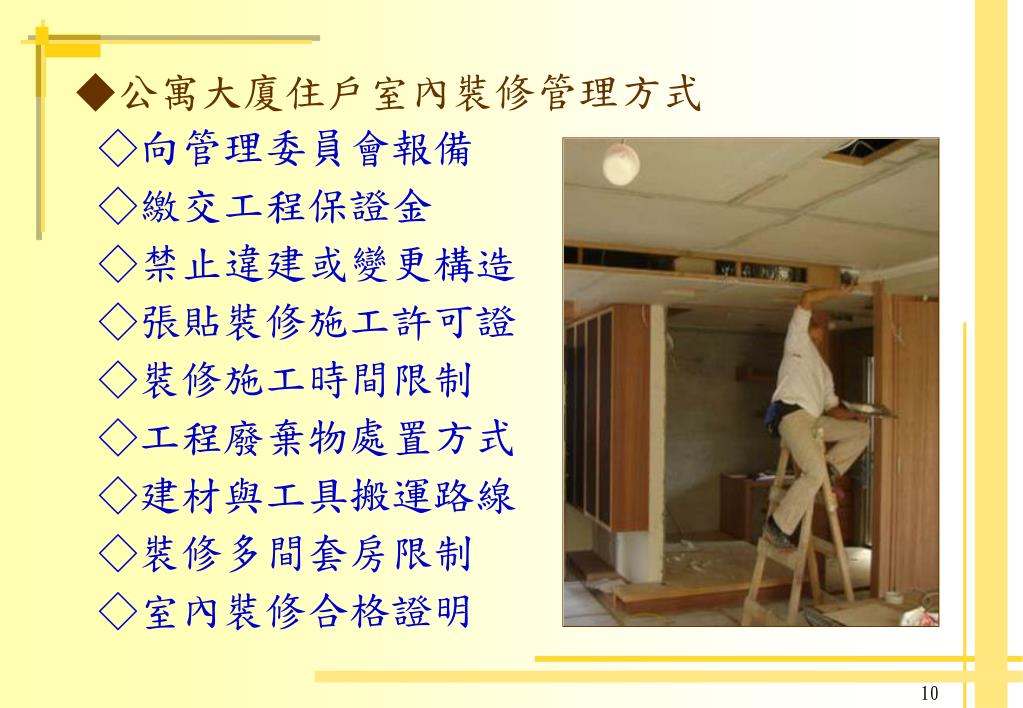 ◆公寓大廈住戶室內裝修管理方式

◇向管理委員會報備

◇繳交工程保證金

◇禁止違建或變更構造

◇張貼裝修施工許可證

◇裝修施工時間限制

◇工程廢棄物處置方式

◇建材與工具搬運路線

◇裝修多間套房限制

◇室內裝修合格證明

10